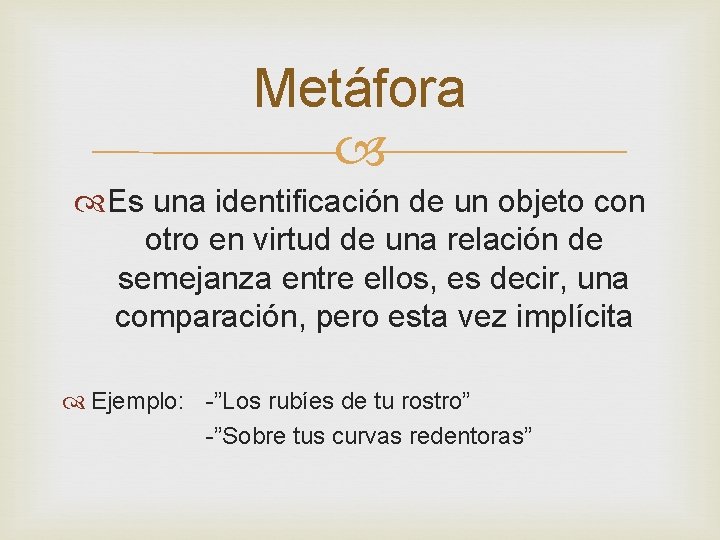 Metáfora

Es una identificación de un objeto con otro en virtud de una relación de semejanza entre ellos, es decir, una comparación, pero esta vez implícita

Ejemplo: -”Los rubíes de tu rostro”
-”Sobre tus curvas redentoras”